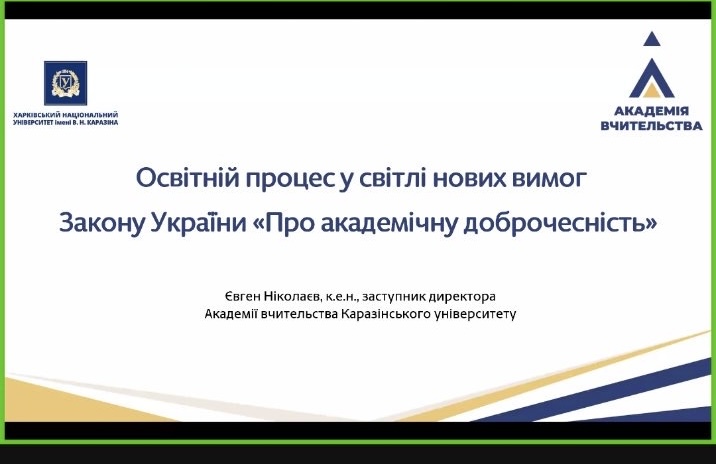 ХАРКІВСЬКИЙ НАЦІОНАЛЬНИЙ УНІВЕРСИТЕТ імені В. Н. КАРАЗІНА

АКАДЕМІЯ ВЧИТЕЛЬСТВА

Освітній процес у світлі нових вимог Закону України «Про академічну доброчесність»

Євген Ніколаєв, к.е.н., заступник директора Академії вчительства Каразінського університету